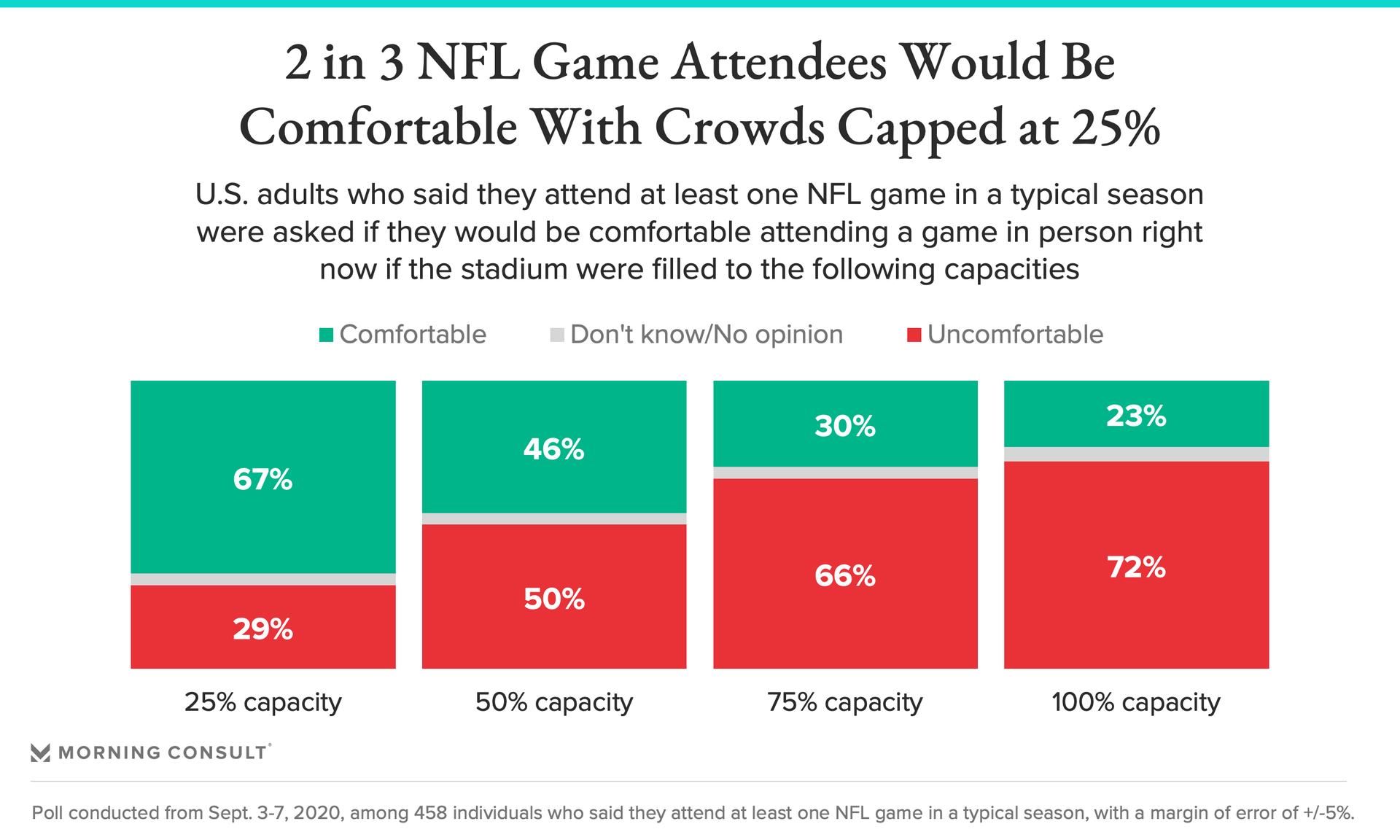 2 in 3 NFL Game Attendees Would Be Comfortable With Crowds Capped at 25%

U.S. adults who said they attend at least one NFL game in a typical season were asked if they would be comfortable attending a game in person right now if the stadium were filled to the following capacities

Comfortable Don't know/No opinion Uncomfortable

67%
29%
25% capacity

46%
50%
50% capacity

30%
66%
75% capacity

23%
72%
100% capacity

MORNING CONSULT

Poll conducted from Sept. 3-7, 2020, among 458 individuals who said they attend at least one NFL game in a typical season, with a margin of error of +/-5%.